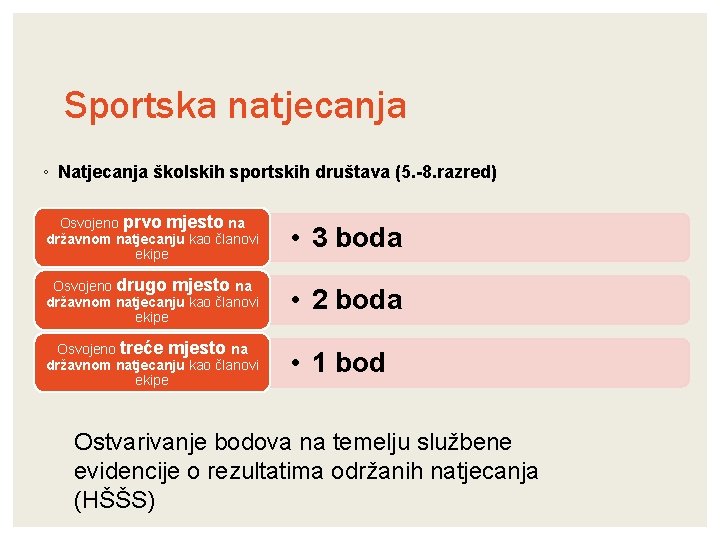 Sportska natjecanja

◦ Natjecanja školskih sportskih društava (5.-8.razred)

Osvojeno prvo mjesto na državnom natjecanju kao članovi ekipe

• 3 boda

Osvojeno drugo mjesto na državnom natjecanju kao članovi ekipe

• 2 boda

Osvojeno treće mjesto na državnom natjecanju kao članovi ekipe

• 1 bod

Ostvarivanje bodova na temelju službene evidencije o rezultatima održanih natjecanja (HŠŠS)